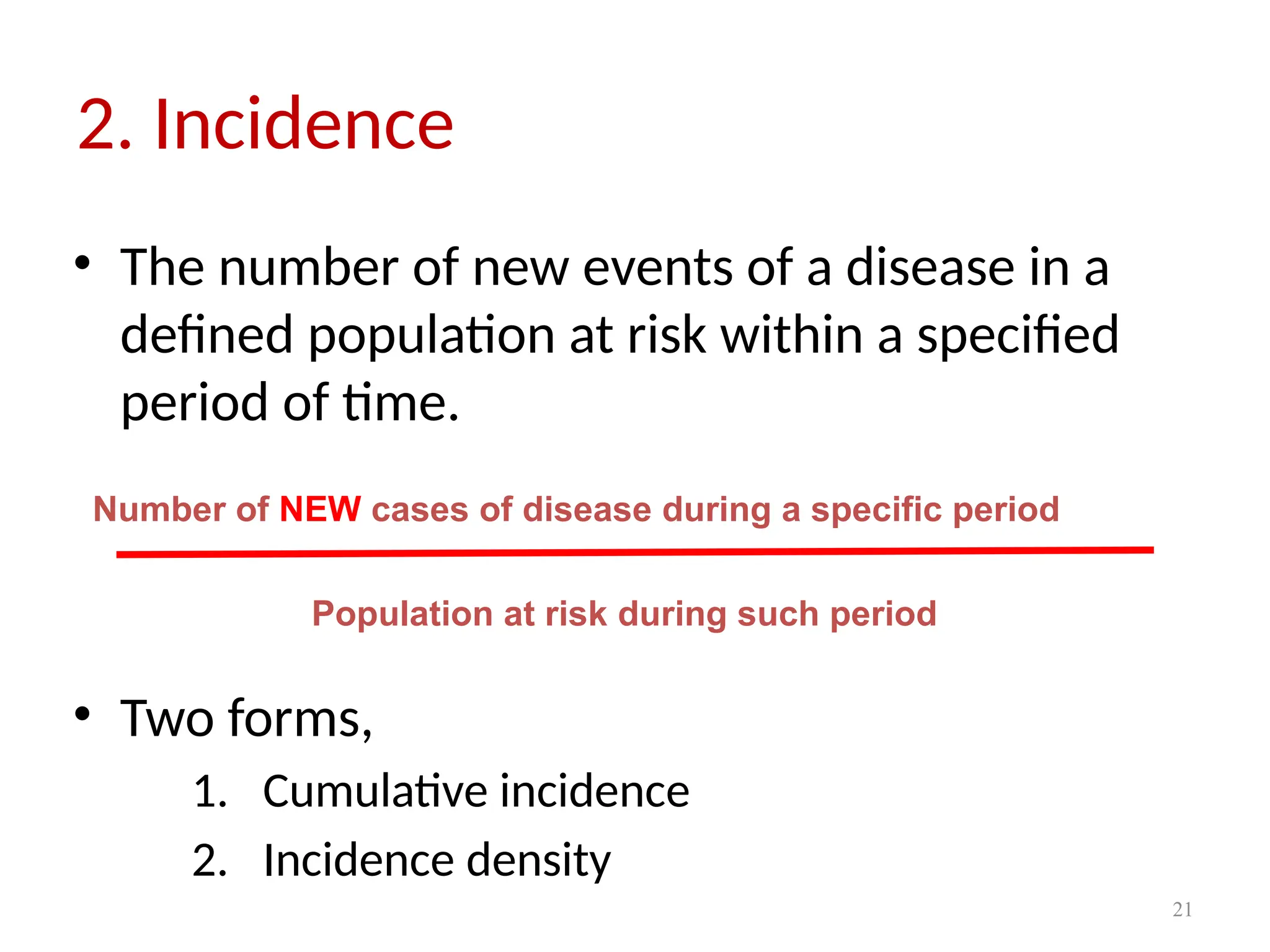 2. Incidence

• The number of new events of a disease in a defined population at risk within a specified period of time.

$\frac{\text{Number of NEW cases of disease during a specific period}}{\text{Population at risk during such period}}$

• Two forms,

1. Cumulative incidence
2. Incidence density

21